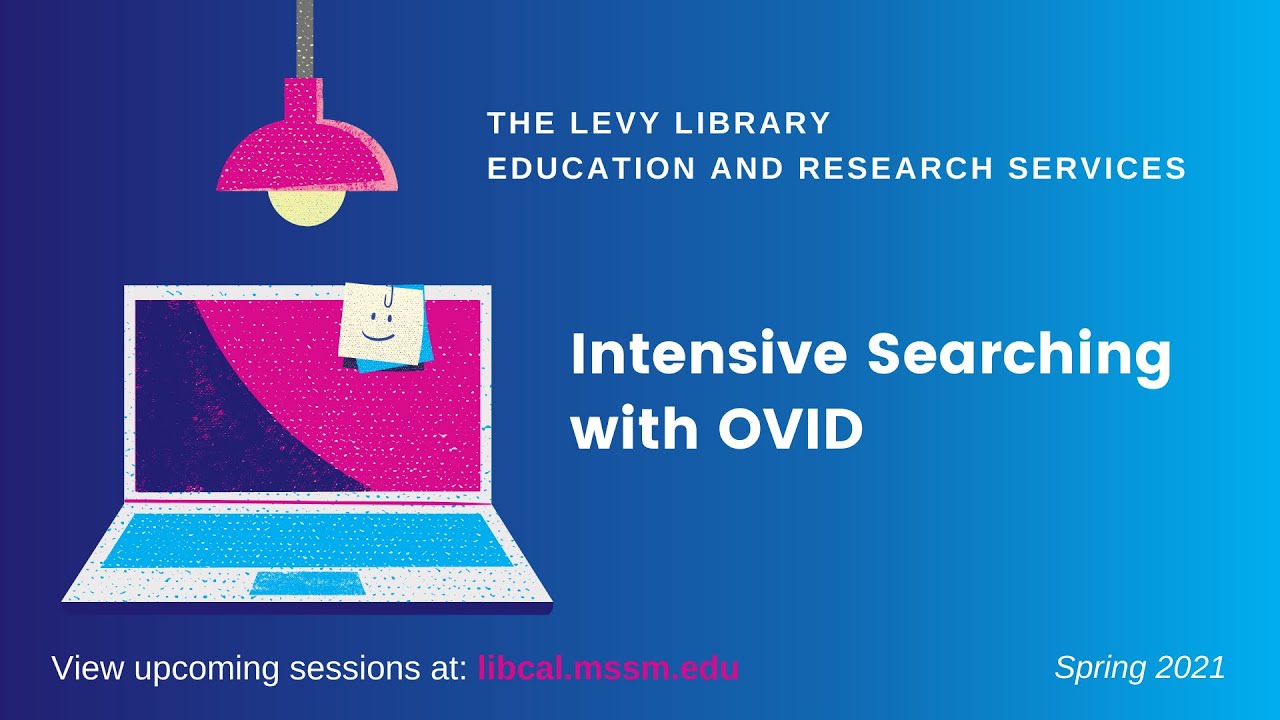 THE LEVY LIBRARY
EDUCATION AND RESEARCH SERVICES

Intensive Searching with OVID

View upcoming sessions at: libcal.mssm.edu

Spring 2021